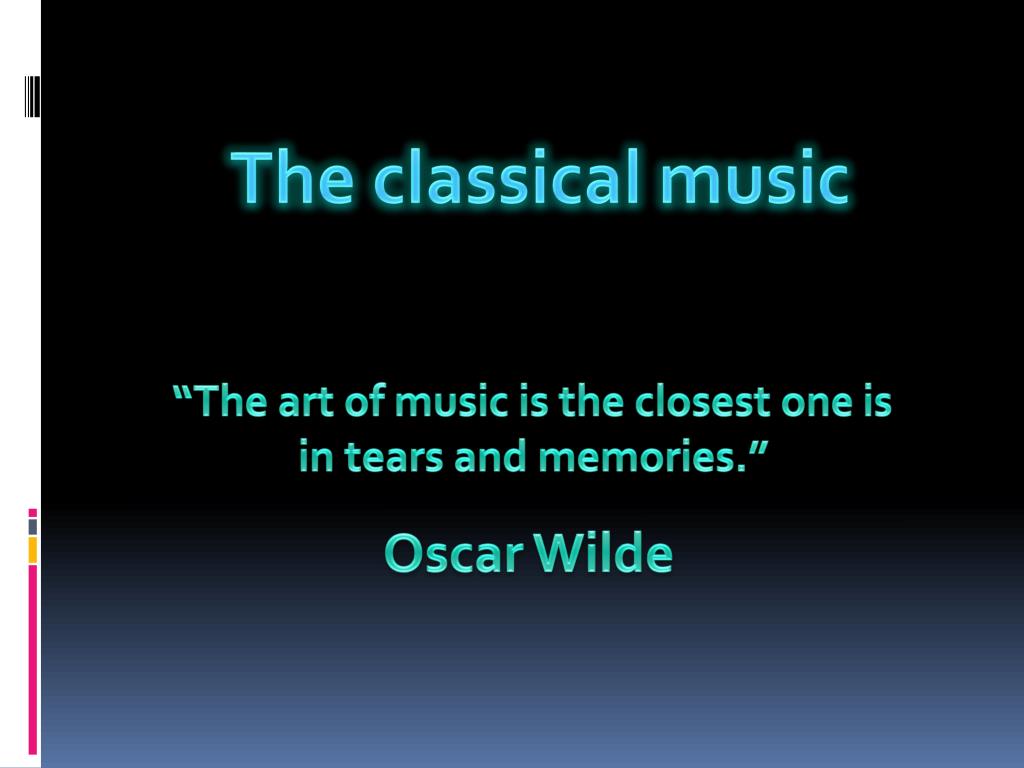 The classical music

“The art of music is the closest one is in tears and memories.”

Oscar Wilde